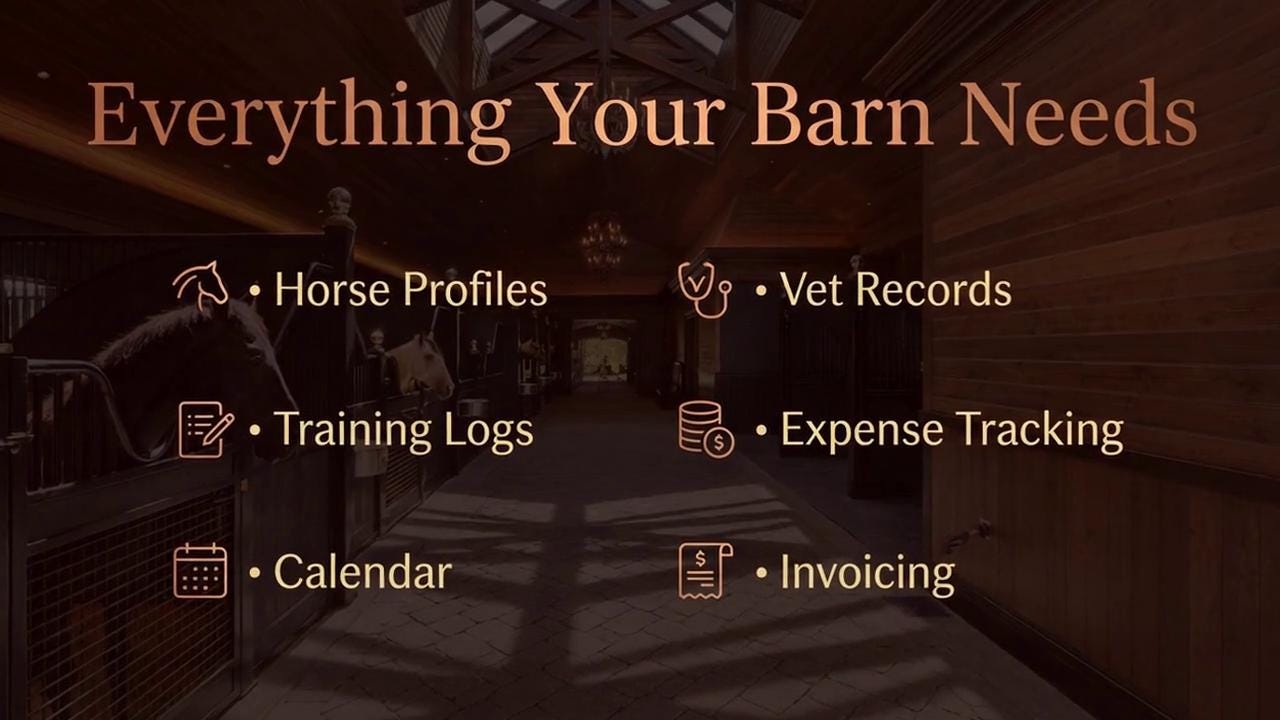 Everything Your Barn Needs

• Horse Profiles

• Training Logs

• Calendar

• Vet Records

• Expense Tracking

• Invoicing